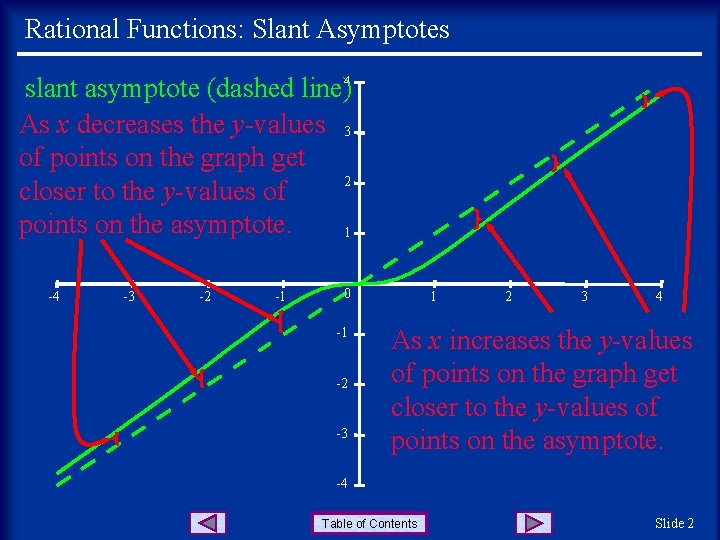 Rational Functions: Slant Asymptotes

slant asymptote (dashed line)

As $x$ decreases the $y$-values of points on the graph get closer to the $y$-values of points on the asymptote.

4
3
2
1
0
-1
-2
-3
-4

-4 -3 -2 -1 1 2 3 4

As $x$ increases the $y$-values of points on the graph get closer to the $y$-values of points on the asymptote.

Table of Contents

Slide 2